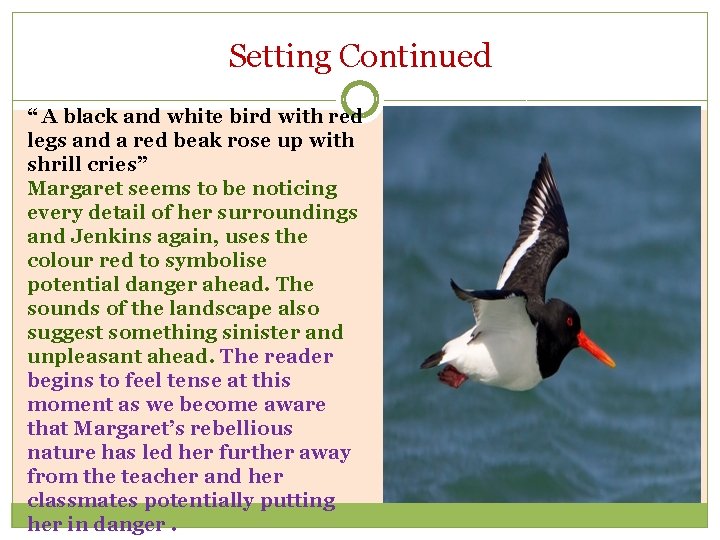 Setting Continued

“ A black and white bird with red legs and a red beak rose up with shrill cries”
Margaret seems to be noticing every detail of her surroundings and Jenkins again, uses the colour red to symbolise potential danger ahead. The sounds of the landscape also suggest something sinister and unpleasant ahead. The reader begins to feel tense at this moment as we become aware that Margaret’s rebellious nature has led her further away from the teacher and her classmates potentially putting her in danger .